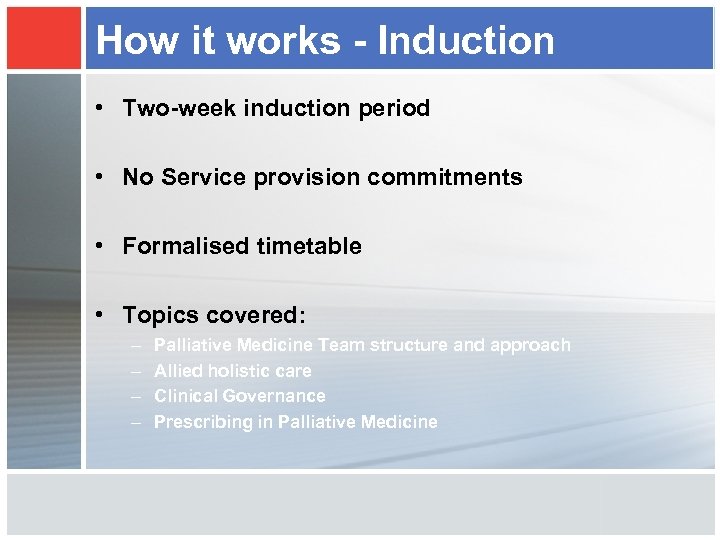 How it works - Induction

• Two-week induction period

• No Service provision commitments

• Formalised timetable

• Topics covered:
– Palliative Medicine Team structure and approach
– Allied holistic care
– Clinical Governance
– Prescribing in Palliative Medicine